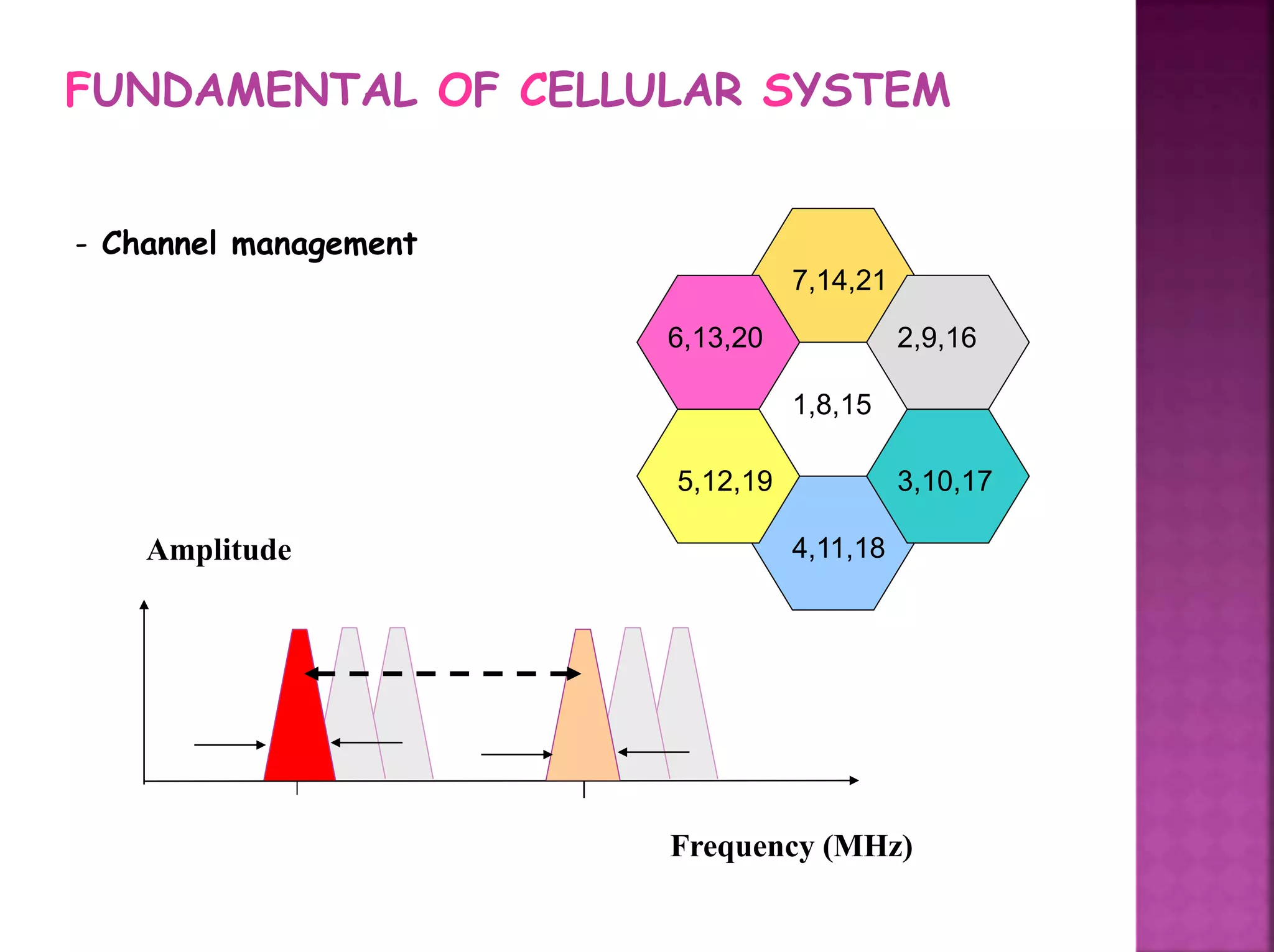 FUNDAMENTAL OF CELLULAR SYSTEM

- Channel management

7,14,21

6,13,20

2,9,16

1,8,15

5,12,19

3,10,17

4,11,18

Amplitude

Frequency (MHz)